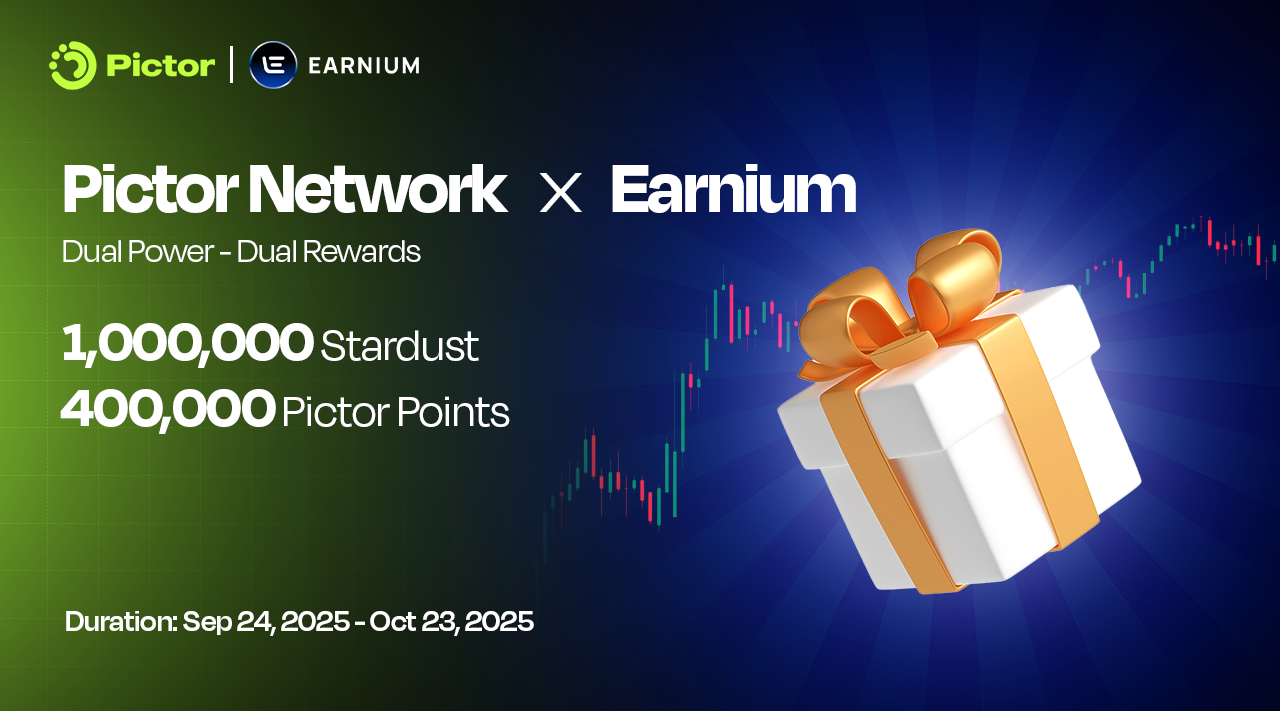 Pictor | EARNIUM

Pictor Network × Earnium

Dual Power - Dual Rewards

1,000,000 Stardust
400,000 Pictor Points

Duration: Sep 24, 2025 - Oct 23, 2025